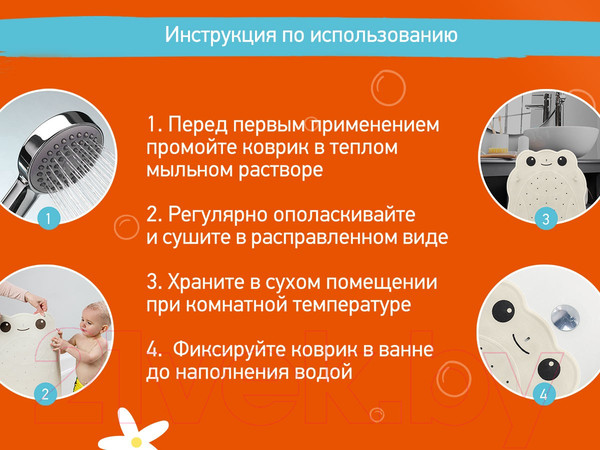 Инструкция по использованию

1. Перед первым применением промойте коврик в теплом мыльном растворе

2. Регулярно ополаскивайте и сушите в расправленном виде

3. Храните в сухом помещении при комнатной температуре

4. Фиксируйте коврик в ванне до наполнения водой

1

2

3

4

21vek.by